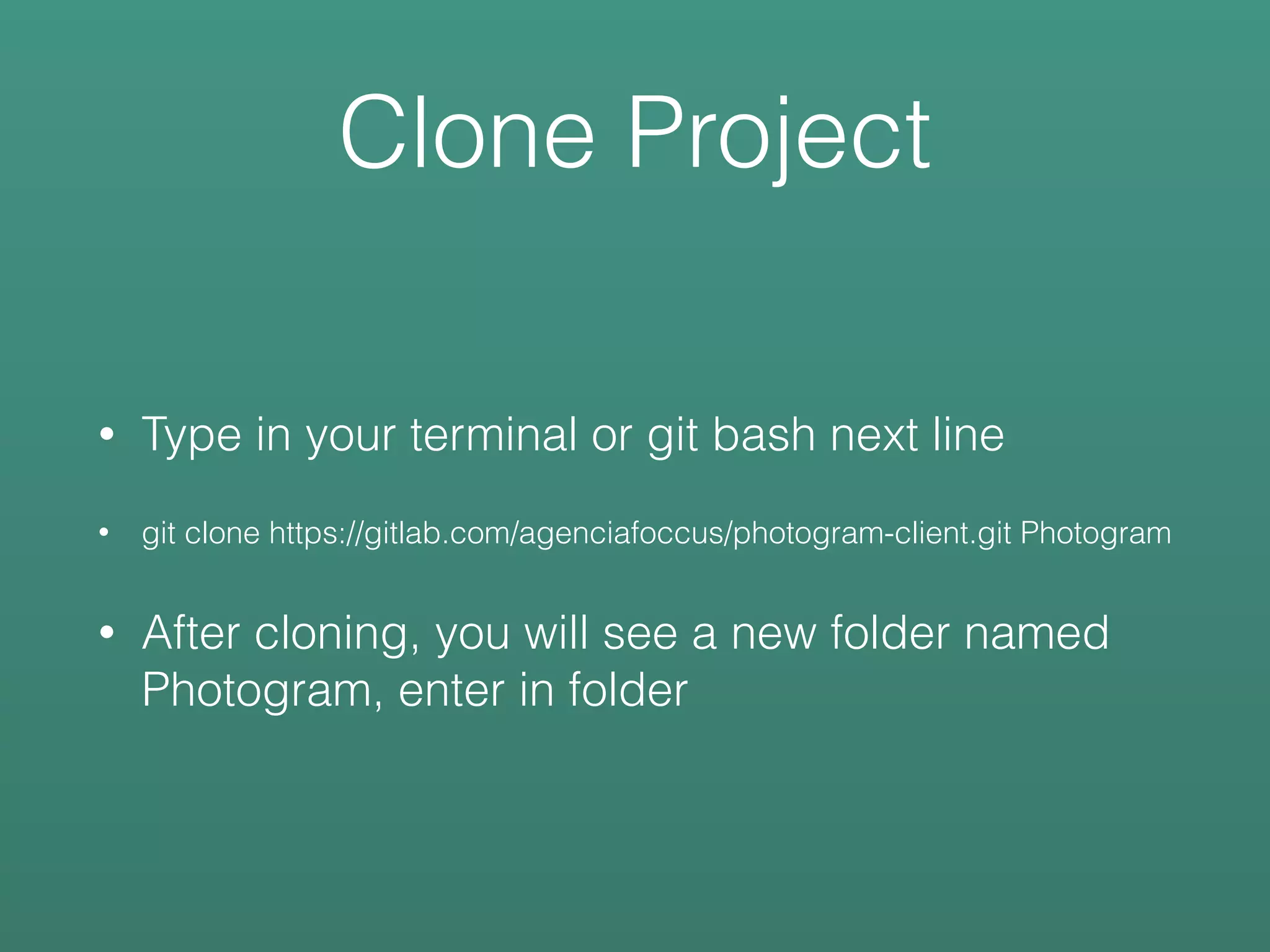 Clone Project

• Type in your terminal or git bash next line

• git clone https://gitlab.com/agenciafoccus/photogram-client.git Photogram

• After cloning, you will see a new folder named Photogram, enter in folder